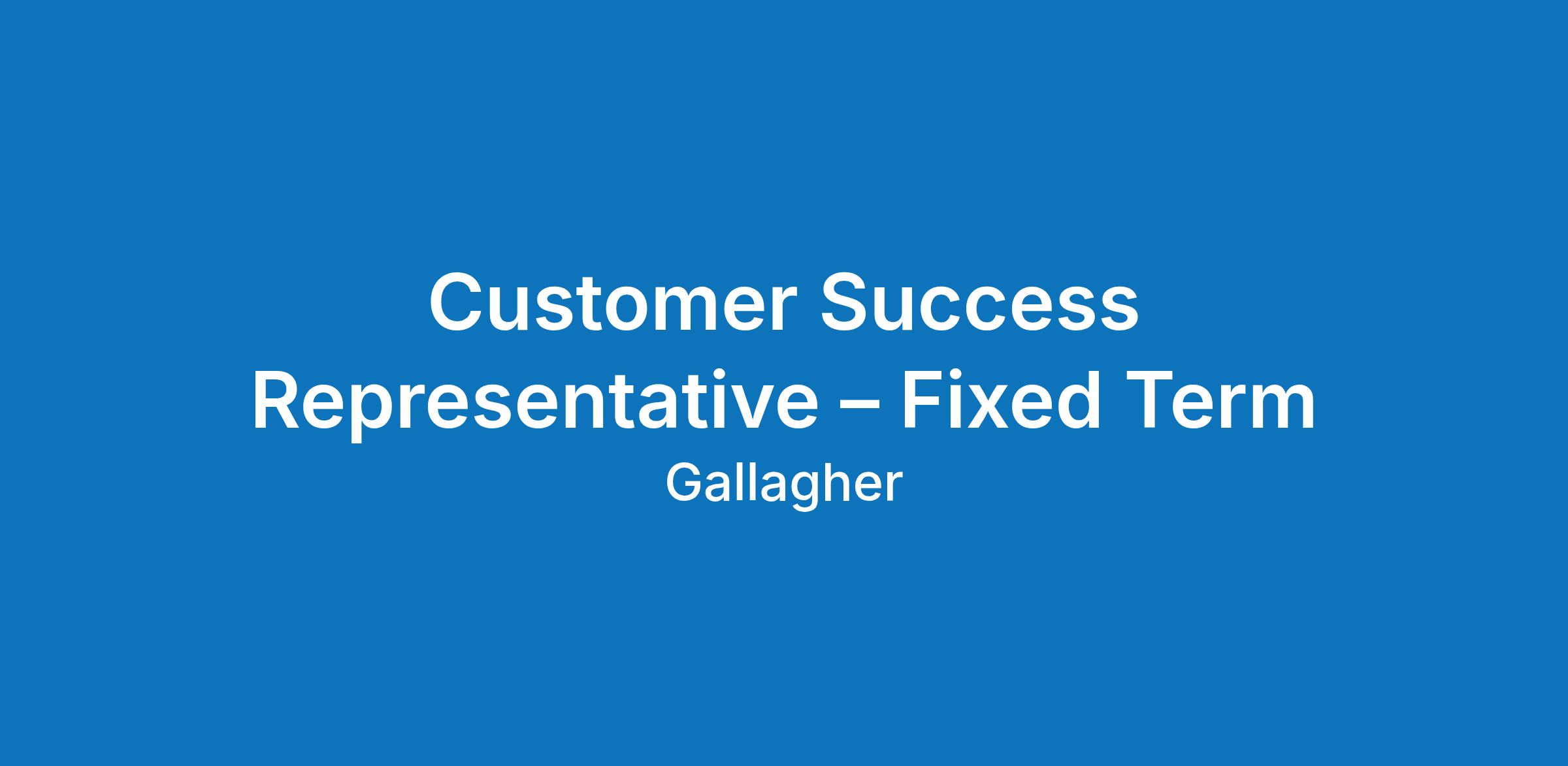 Customer Success Representative – Fixed Term

Gallagher